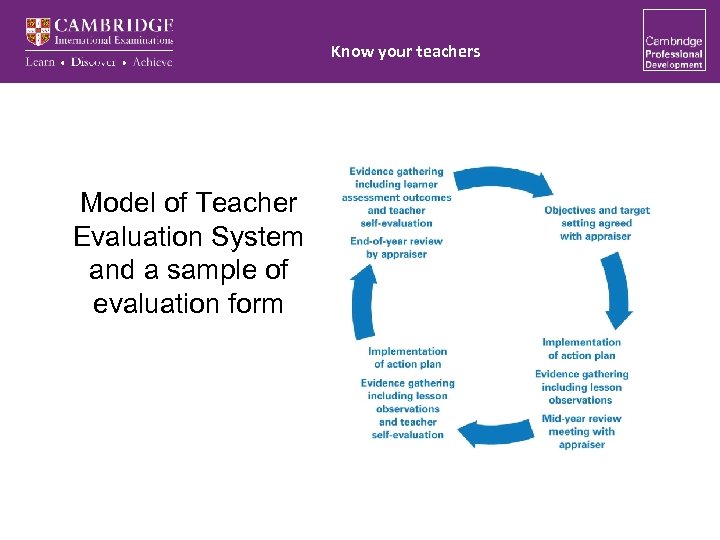 CAMBRIDGE
International Examinations
Learn • Discover • Achieve

Know your teachers

Cambridge
Professional
Development

Model of Teacher Evaluation System and a sample of evaluation form

Evidence gathering including learner assessment outcomes and teacher self-evaluation
End-of-year review by appraiser

Objectives and target setting agreed with appraiser

Implementation of action plan
Evidence gathering including lesson observations
Mid-year review meeting with appraiser

Implementation of action plan
Evidence gathering including lesson observations and teacher self-evaluation